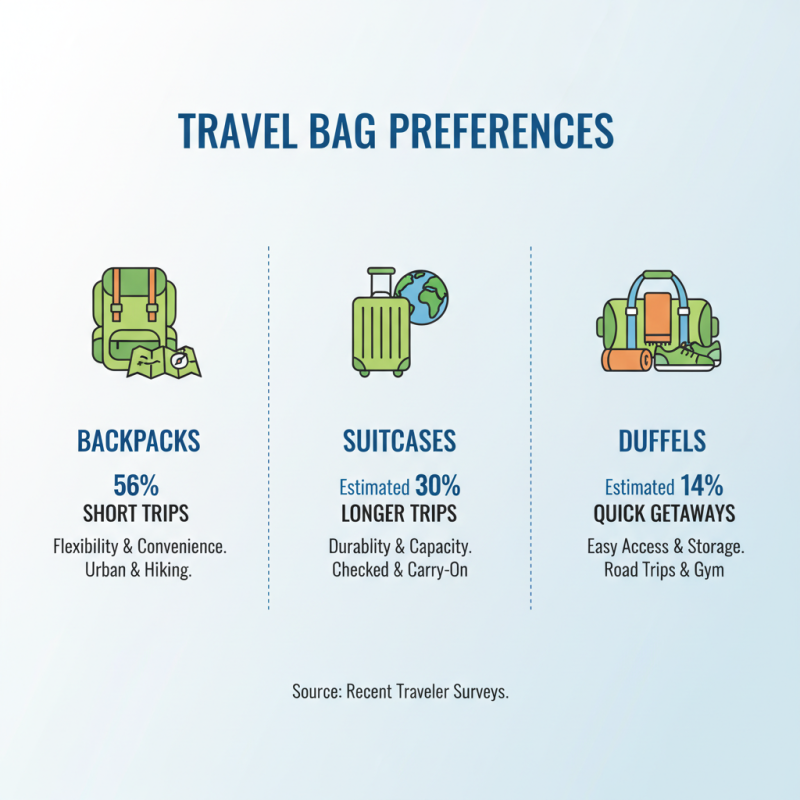 TRAVEL BAG PREFERENCES

BACKPACKS
56%
SHORT TRIPS
Flexibility & Convenience. Urban & Hiking.

SUITCASES
Estimated 30%
LONGER TRIPS
Durablity & Capacity. Checked & Carry-On

DUFFELS
Estimated 14%
QUICK GETAWAYS
Easy Access & Storage. Road Trips & Gym

Source: Recent Traveler Surveys.